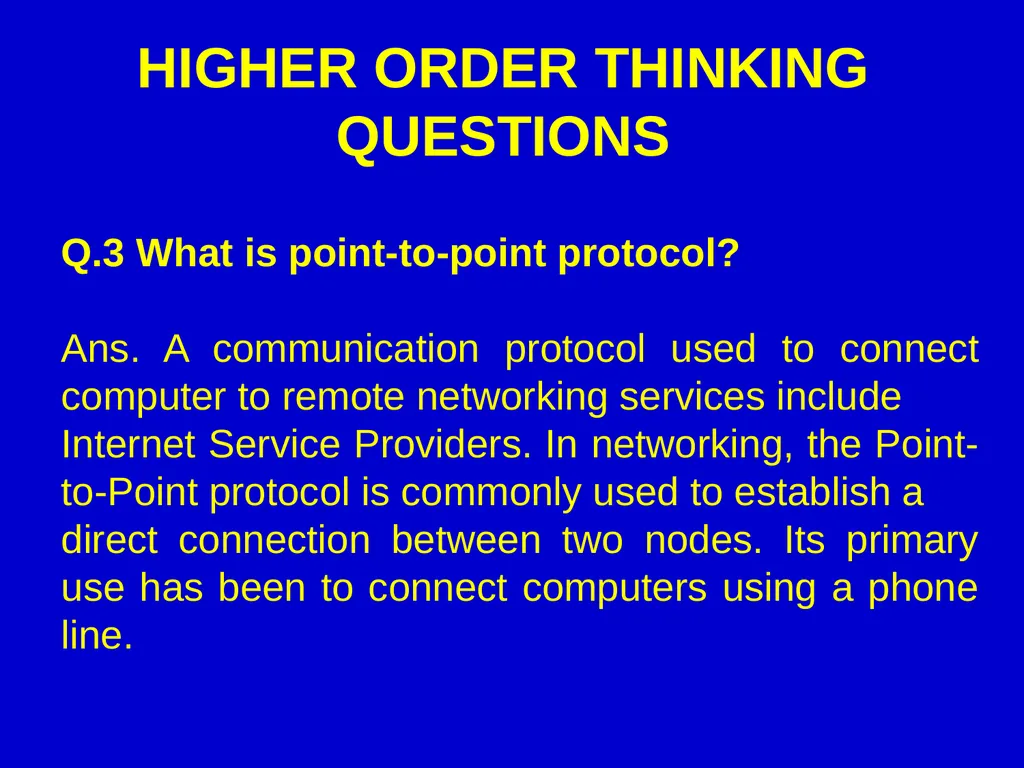 HIGHER ORDER THINKING QUESTIONS

Q.3 What is point-to-point protocol?

Ans. A communication protocol used to connect computer to remote networking services include Internet Service Providers. In networking, the Point-to-Point protocol is commonly used to establish a direct connection between two nodes. Its primary use has been to connect computers using a phone line.